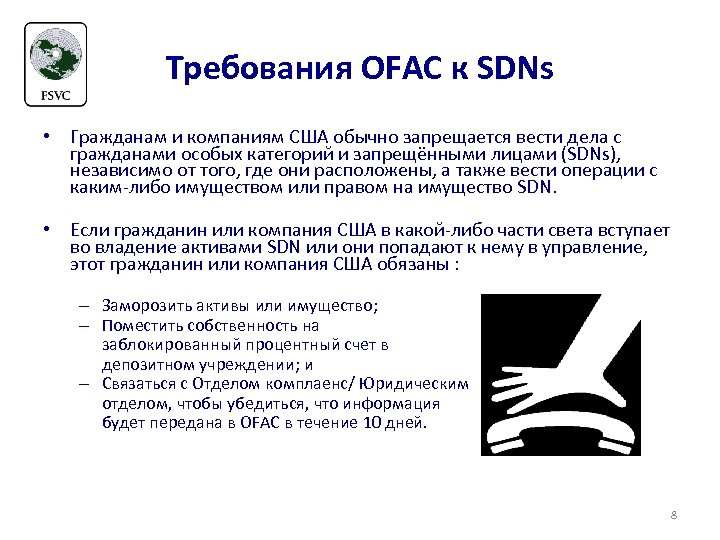 FSVC

Требования OFAC к SDNs

• Гражданам и компаниям США обычно запрещается вести дела с гражданами особых категорий и запрещёнными лицами (SDNs), независимо от того, где они расположены, а также вести операции с каким-либо имуществом или правом на имущество SDN.

• Если гражданин или компания США в какой-либо части света вступает во владение активами SDN или они попадают к нему в управление, этот гражданин или компания США обязаны :

– Заморозить активы или имущество;
– Поместить собственность на заблокированный процентный счет в депозитном учреждении; и
– Связаться с Отделом комплаенс/ Юридическим отделом, чтобы убедиться, что информация будет передана в OFAC в течение 10 дней.

8